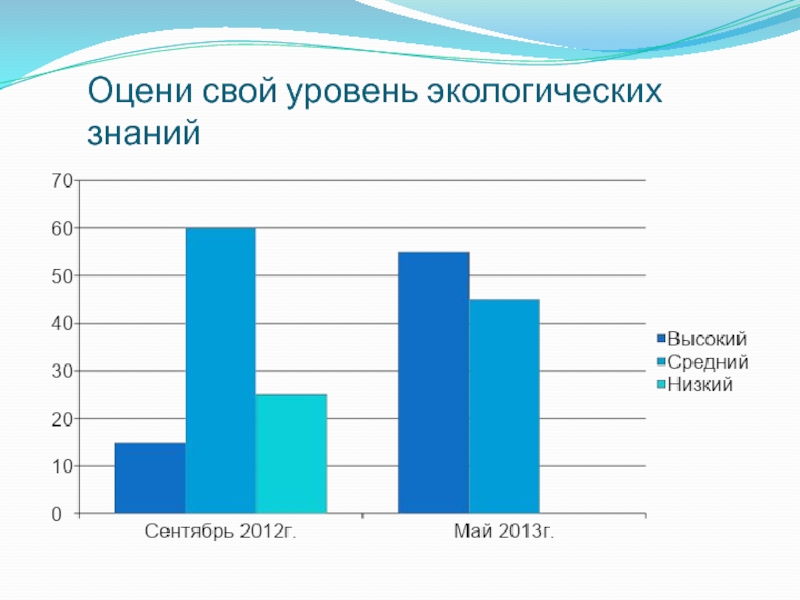 Оцени свой уровень экологических знаний

70
60
50
40
30
20
10
0

Сентябрь 2012г.
Май 2013г.

Высокий
Средний
Низкий